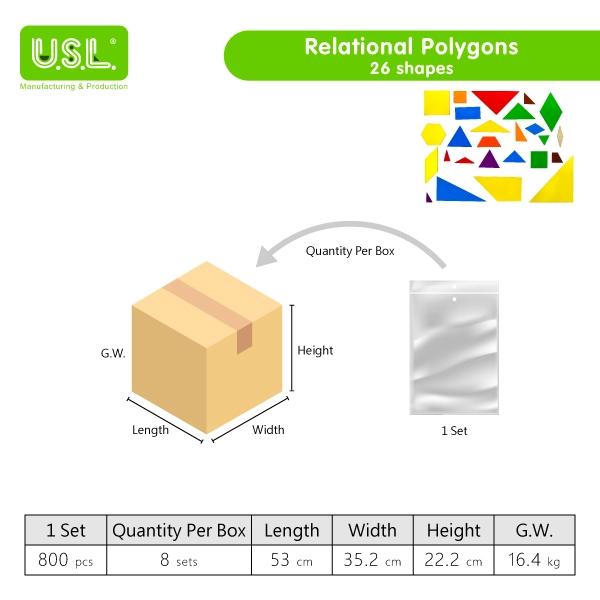 U.S.L.®
Manufacturing & Production

Relational Polygons
26 shapes

Quantity Per Box

G.W.

Height

Length

Width

1 Set

| 1 Set | Quantity Per Box | Length | Width | Height | G.W. |
|---|---|---|---|---|---|
| 800 pcs | 8 sets | 53 cm | 35.2 cm | 22.2 cm | 16.4 kg |